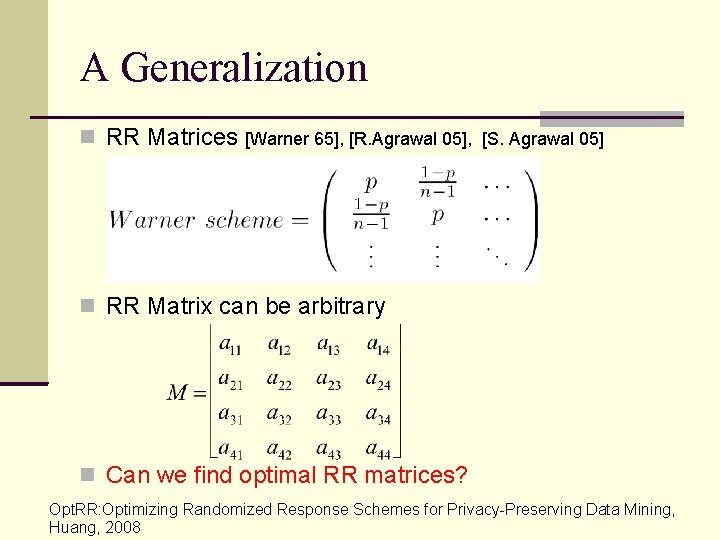 A Generalization

RR Matrices [Warner 65], [R.Agrawal 05], [S. Agrawal 05]

$Warner\ scheme = \begin{pmatrix} p & \frac{1-p}{n-1} & \cdots \\ \frac{1-p}{n-1} & p & \cdots \\ \vdots & \vdots & \ddots \end{pmatrix}$

RR Matrix can be arbitrary

$M = \begin{bmatrix} a_{11} & a_{12} & a_{13} & a_{14} \\ a_{21} & a_{22} & a_{23} & a_{24} \\ a_{31} & a_{32} & a_{33} & a_{34} \\ a_{41} & a_{42} & a_{43} & a_{44} \end{bmatrix}$

Can we find optimal RR matrices?

OptRR:Optimizing Randomized Response Schemes for Privacy-Preserving Data Mining, Huang, 2008